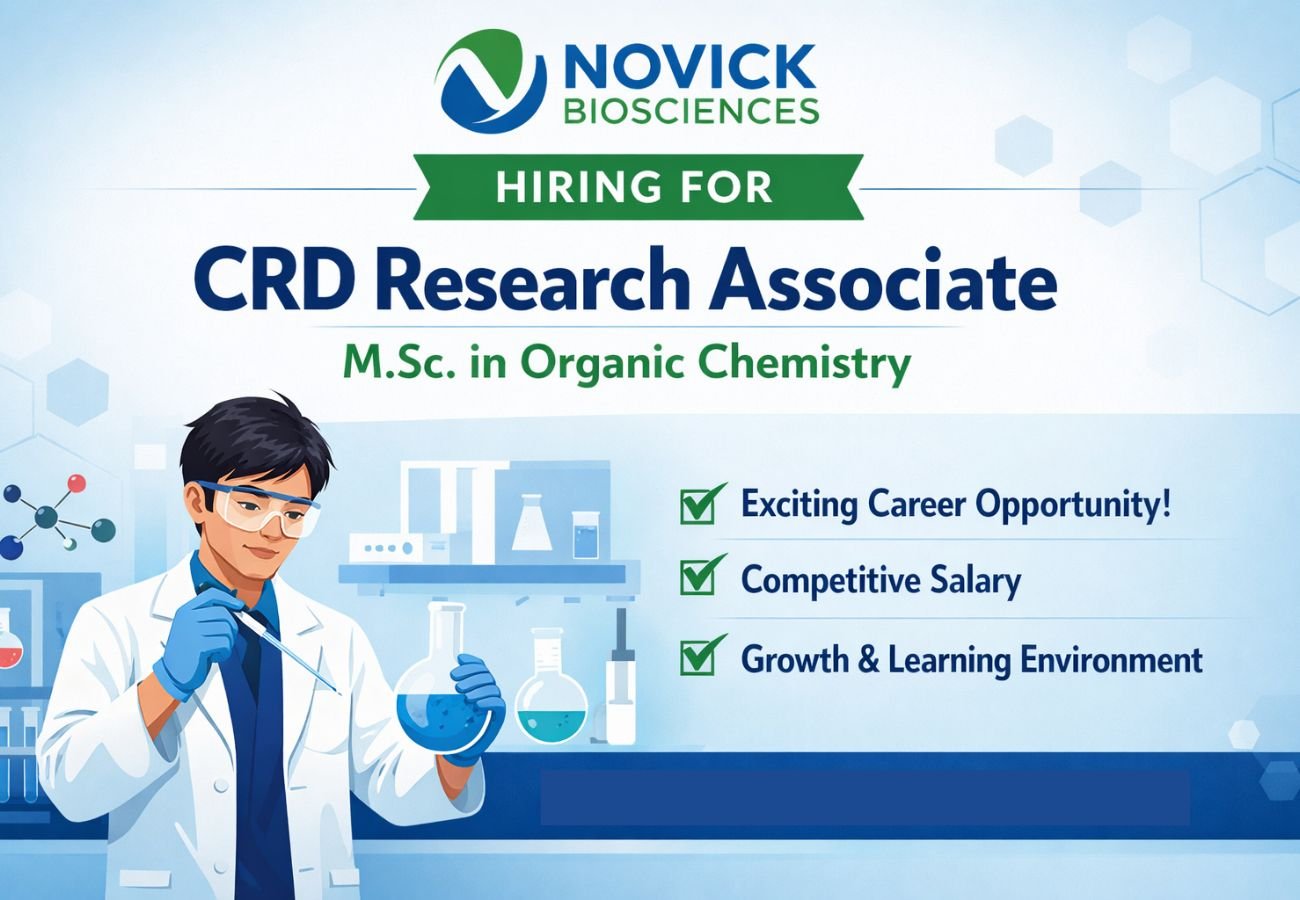 NOVICK
BIOSCIENCES

HIRING FOR

CRD Research Associate

M.Sc. in Organic Chemistry

Exciting Career Opportunity!

Competitive Salary

Growth & Learning Environment